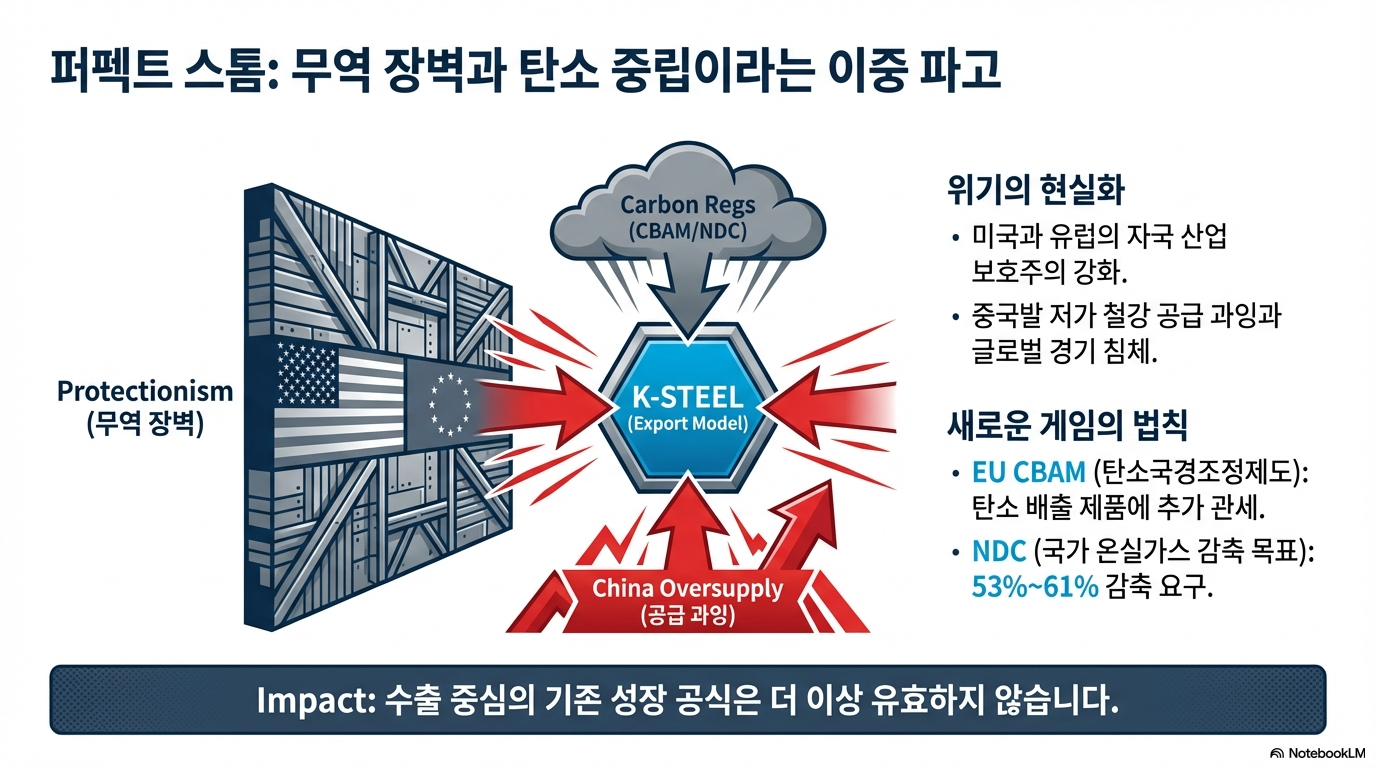 퍼펙트 스톰: 무역 장벽과 탄소 중립이라는 이중 파고

Protectionism
(무역 장벽)

Carbon Regs
(CBAM/NDC)

K-STEEL
(Export Model)

China Oversupply
(공급 과잉)

위기의 현실화

• 미국과 유럽의 자국 산업 보호주의 강화.
• 중국발 저가 철강 공급 과잉과 글로벌 경기 침체.

새로운 게임의 법칙

• EU CBAM (탄소국경조정제도): 탄소 배출 제품에 추가 관세.
• NDC (국가 온실가스 감축 목표): 53%~61% 감축 요구.

Impact: 수출 중심의 기존 성장 공식은 더 이상 유효하지 않습니다.

NotebookLM